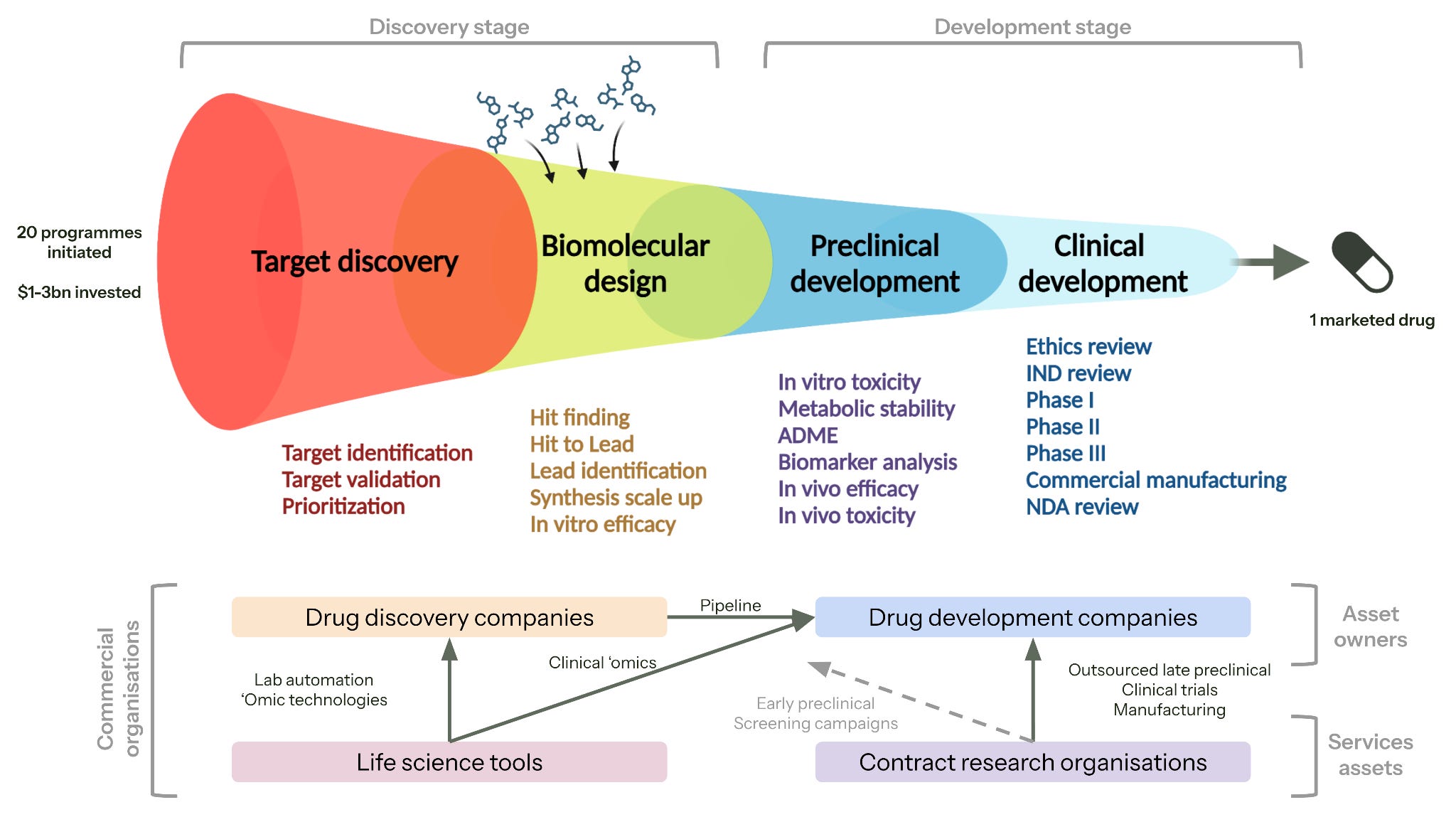 Discovery stage

Development stage

20 programmes initiated

$1-3bn invested

Target discovery

Biomolecular design

Preclinical development

Clinical development

1 marketed drug

Target identification
Target validation
Prioritization

Hit finding
Hit to Lead
Lead identification
Synthesis scale up
In vitro efficacy

In vitro toxicity
Metabolic stability
ADME
Biomarker analysis
In vivo efficacy
In vivo toxicity

Ethics review
IND review
Phase I
Phase II
Phase III
Commercial manufacturing
NDA review

Commercial organisations

Drug discovery companies

Pipeline

Drug development companies

Asset owners

Lab automation
'Omic technologies

Clinical 'omics

Early preclinical
Screening campaigns

Outsourced late preclinical
Clinical trials
Manufacturing

Life science tools

Contract research organisations

Services assets